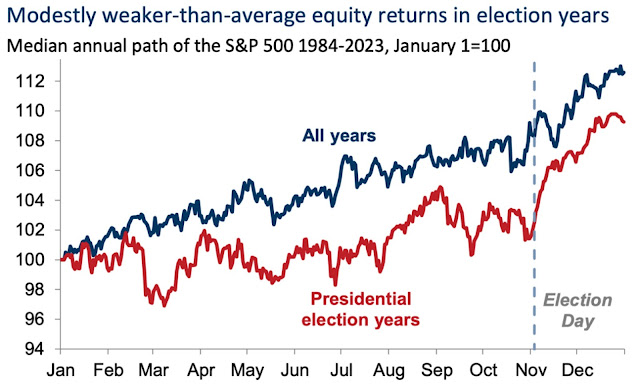 Modestly weaker-than-average equity returns in election years
Median annual path of the S&P 500 1984-2023, January 1=100

112
110
108
106
104
102
100
98
96
94

All years

Presidential election years

Election Day

Jan Feb Mar Apr May Jun Jul Aug Sep Oct Nov Dec